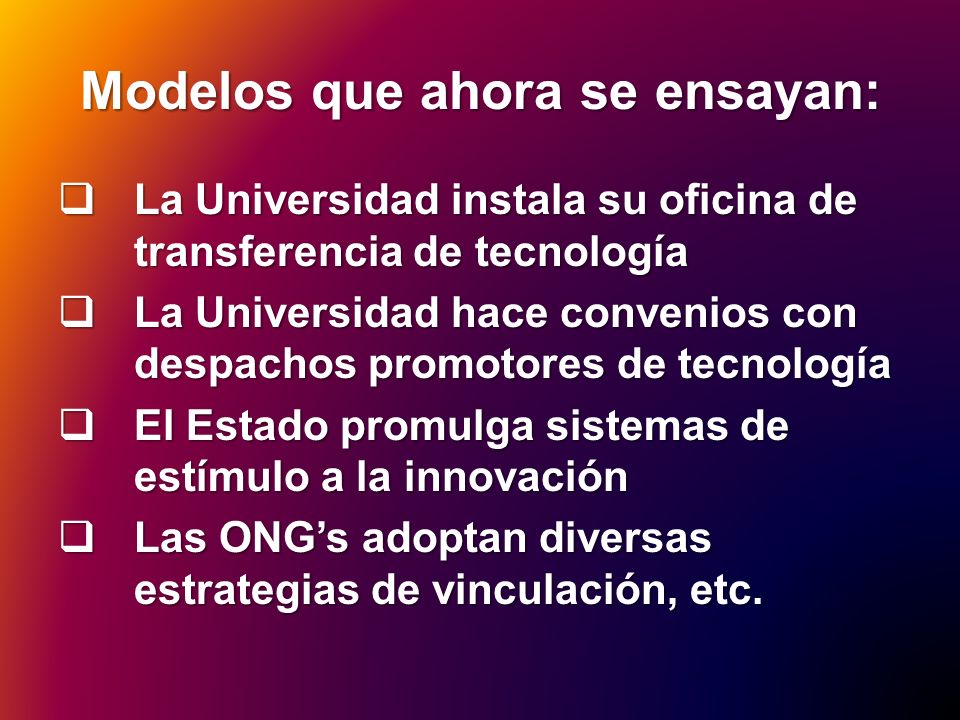 Modelos que ahora se ensayan:

❑ La Universidad instala su oficina de transferencia de tecnología

❑ La Universidad hace convenios con despachos promotores de tecnología

❑ El Estado promulga sistemas de estímulo a la innovación

❑ Las ONG’s adoptan diversas estrategias de vinculación, etc.